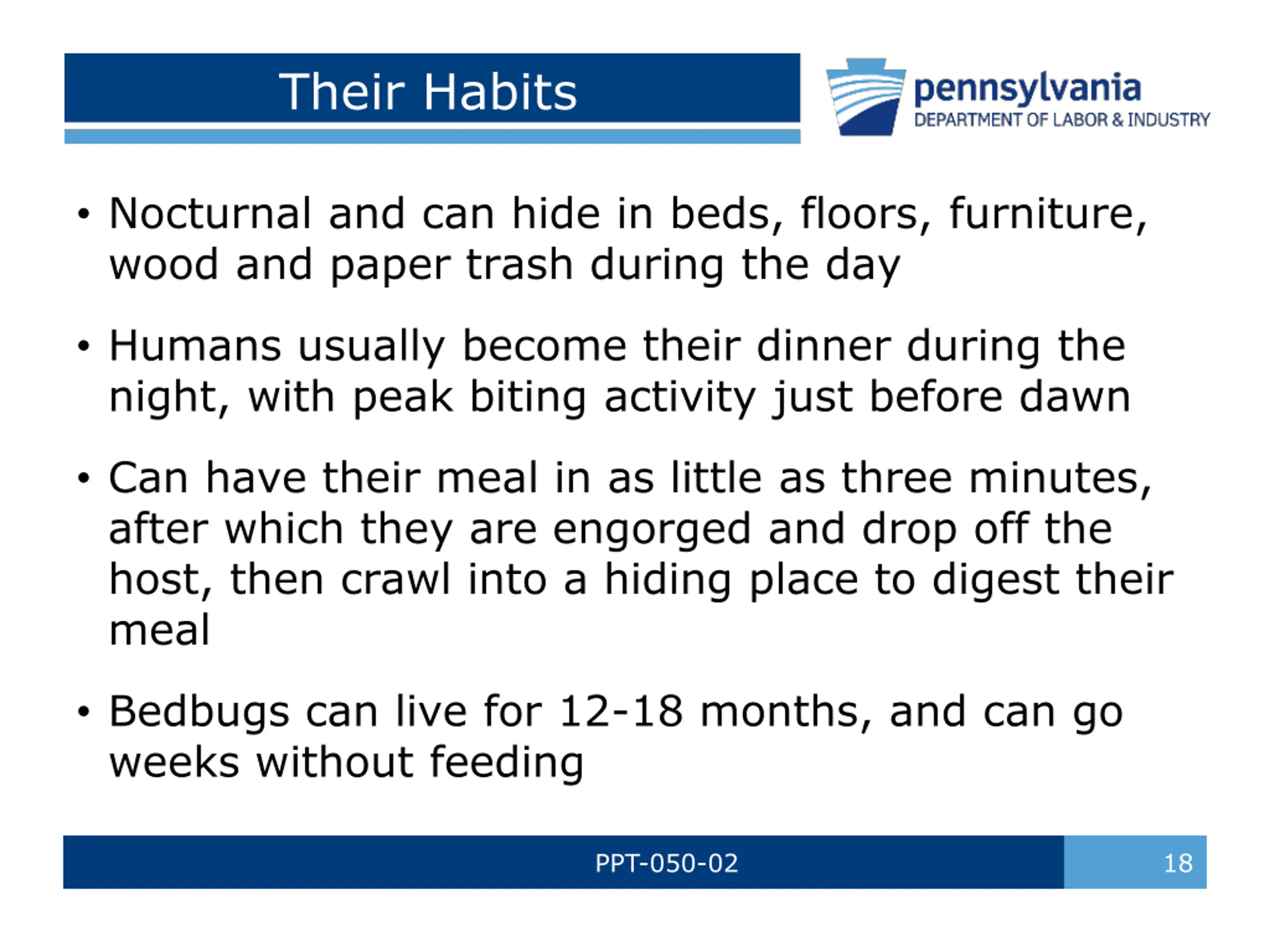 Their Habits

pennsylvania
DEPARTMENT OF LABOR & INDUSTRY

• Nocturnal and can hide in beds, floors, furniture, wood and paper trash during the day

• Humans usually become their dinner during the night, with peak biting activity just before dawn

• Can have their meal in as little as three minutes, after which they are engorged and drop off the host, then crawl into a hiding place to digest their meal

• Bedbugs can live for 12-18 months, and can go weeks without feeding

PPT-050-02

18